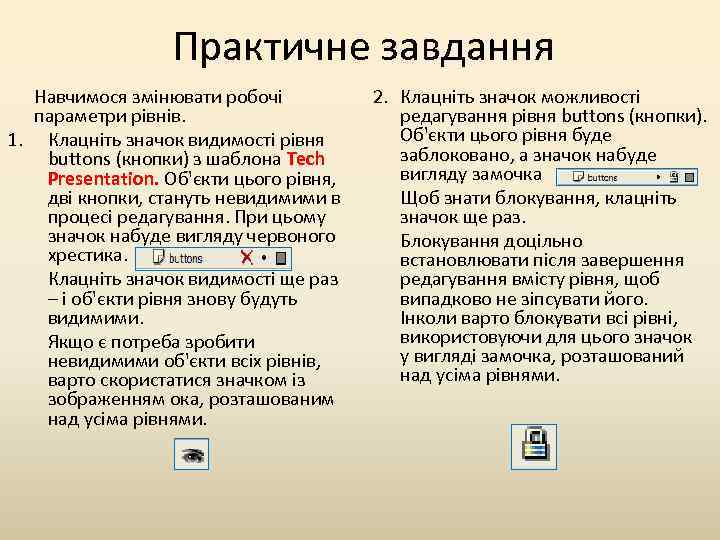 Практичне завдання

Навчимося змінювати робочі параметри рівнів.

1. Клацніть значок видимості рівня buttons (кнопки) з шаблона Tech Presentation. Об'єкти цього рівня, дві кнопки, стануть невидимими в процесі редагування. При цьому значок набуде вигляду червоного хрестика. buttons

Клацніть значок видимості ще раз – і об'єкти рівня знову будуть видимими.

Якщо є потреба зробити невидимими об'єкти всіх рівнів, варто скористатися значком із зображенням ока, розташованим над усіма рівнями.

2. Клацніть значок можливості редагування рівня buttons (кнопки). Об'єкти цього рівня буде заблоковано, а значок набуде вигляду замочка buttons

Щоб знати блокування, клацніть значок ще раз.

Блокування доцільно встановлювати після завершення редагування вмісту рівня, щоб випадково не зіпсувати його. Інколи варто блокувати всі рівні, використовуючи для цього значок у вигляді замочка, розташований над усіма рівнями.